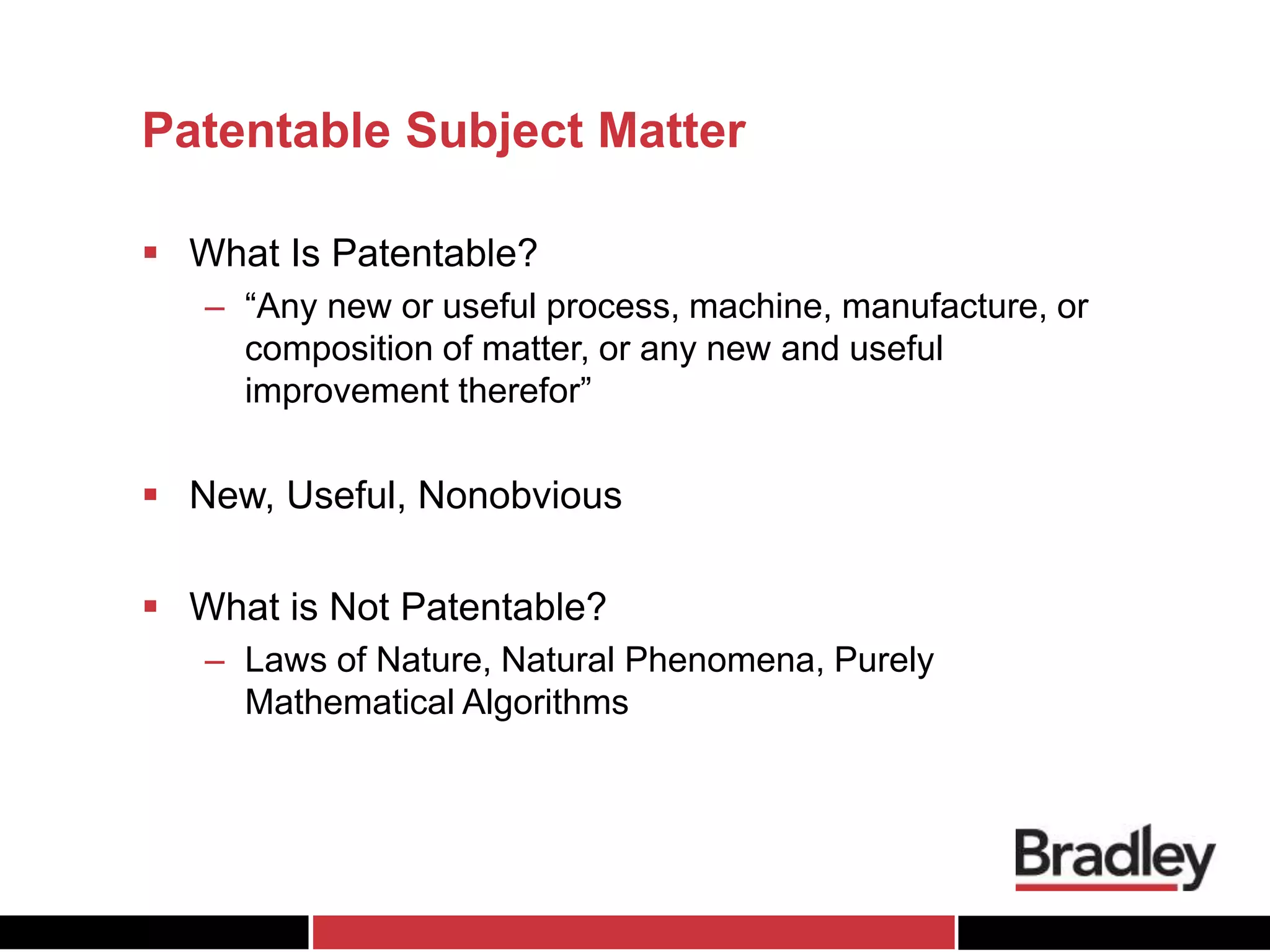 Patentable Subject Matter

▪ What Is Patentable?

– “Any new or useful process, machine, manufacture, or composition of matter, or any new and useful improvement therefor”

▪ New, Useful, Nonobvious

▪ What is Not Patentable?

– Laws of Nature, Natural Phenomena, Purely Mathematical Algorithms

Bradley